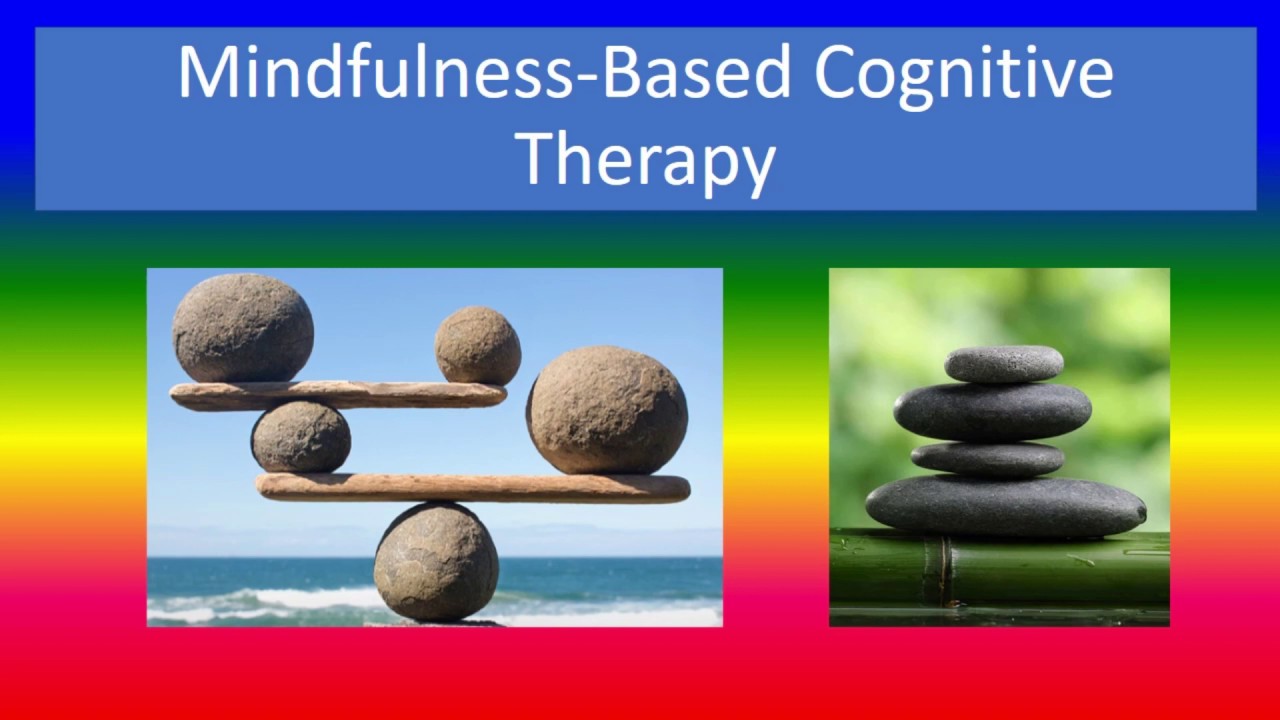 Mindfulness-Based Cognitive Therapy